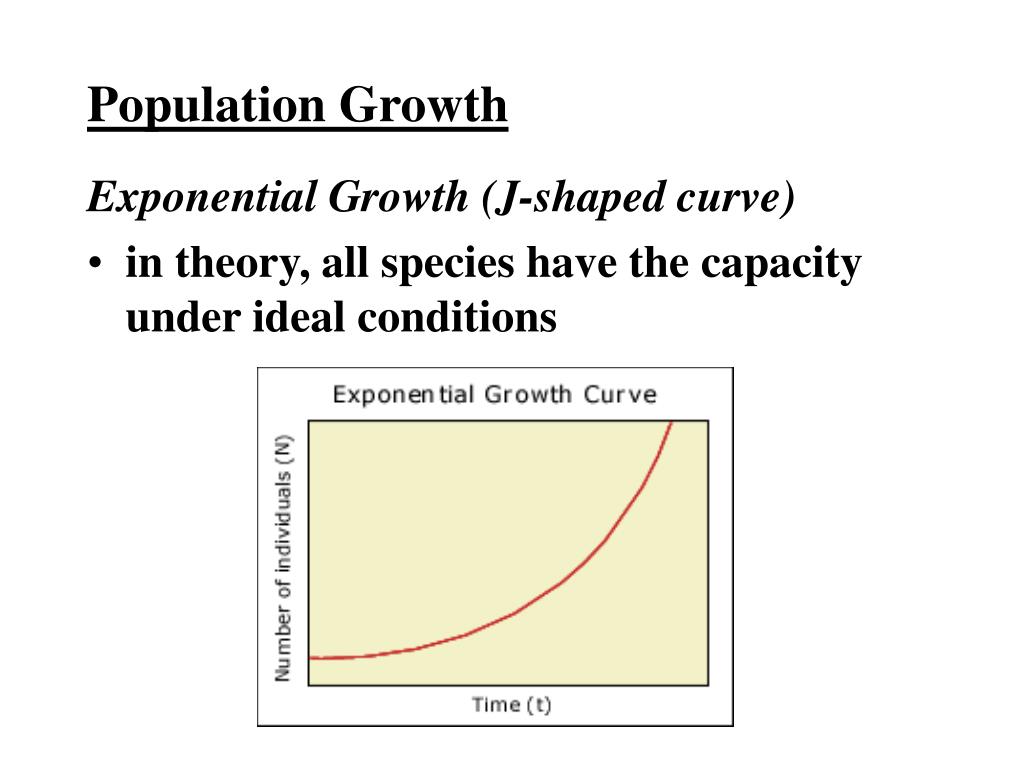 Population Growth

Exponential Growth (J-shaped curve)

• in theory, all species have the capacity under ideal conditions

Exponential Growth Curve

Number of individuals (N)

Time (t)